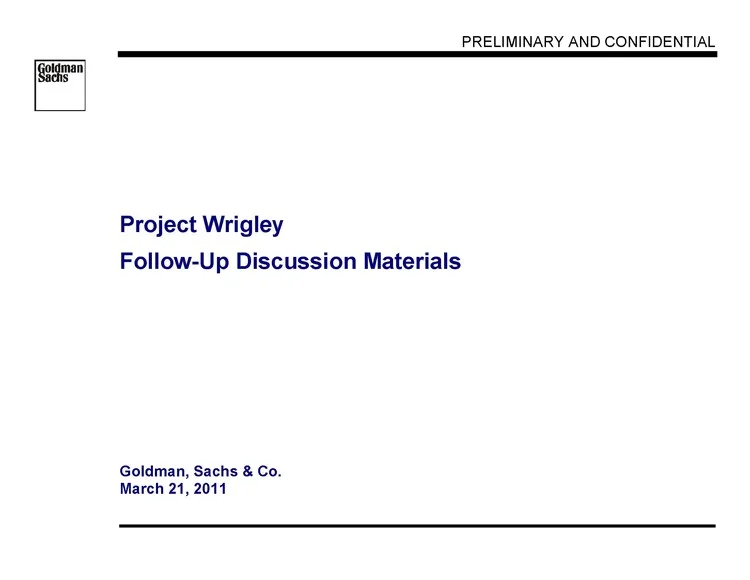 PRELIMINARY AND CONFIDENTIAL

Goldman Sachs

Project Wrigley

Follow-Up Discussion Materials

Goldman, Sachs & Co.
March 21, 2011